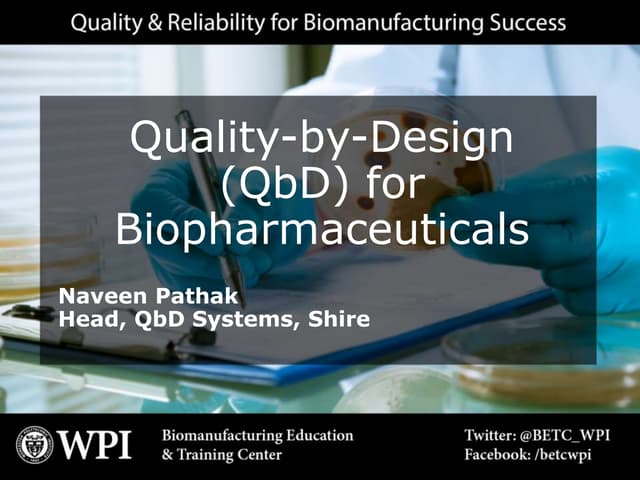 Quality & Reliability for Biomanufacturing Success

Quality-by-Design (QbD) for Biopharmaceuticals

Naveen Pathak
Head, QbD Systems, Shire

WPI

Biomanufacturing Education & Training Center

Twitter: @BETC_WPI
Facebook: /betcwpi